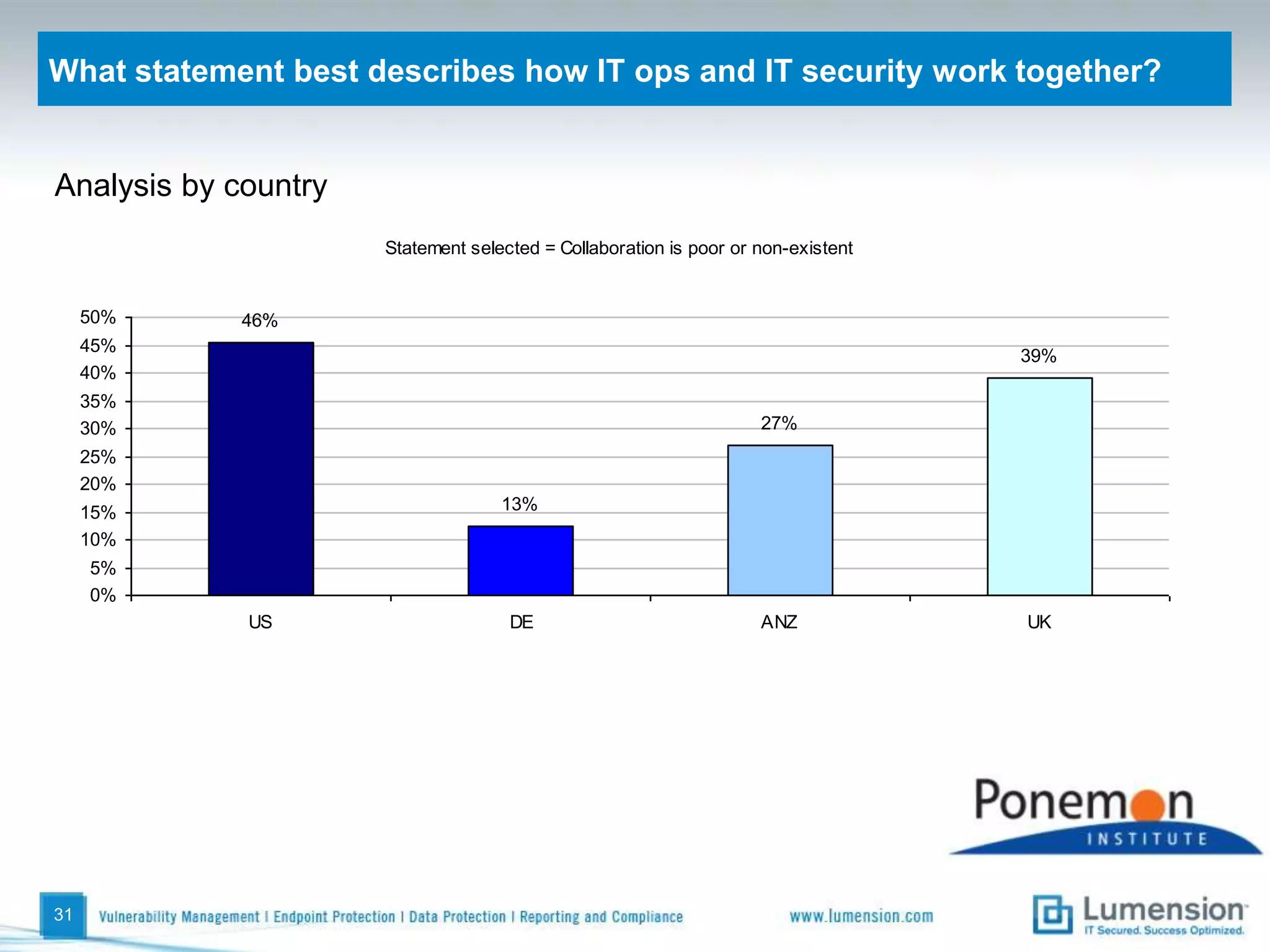 What statement best describes how IT ops and IT security work together?

Analysis by country

Statement selected = Collaboration is poor or non-existent

50%
45%
40%
35%
30%
25%
20%
15%
10%
5%
0%

46%
13%
27%
39%

US
DE
ANZ
UK

Ponemon INSTITUTE

31

Vulnerability Management I Endpoint Protection I Data Protection I Reporting and Compliance

www.lumension.com

Lumension
IT Secured. Success Optimized.